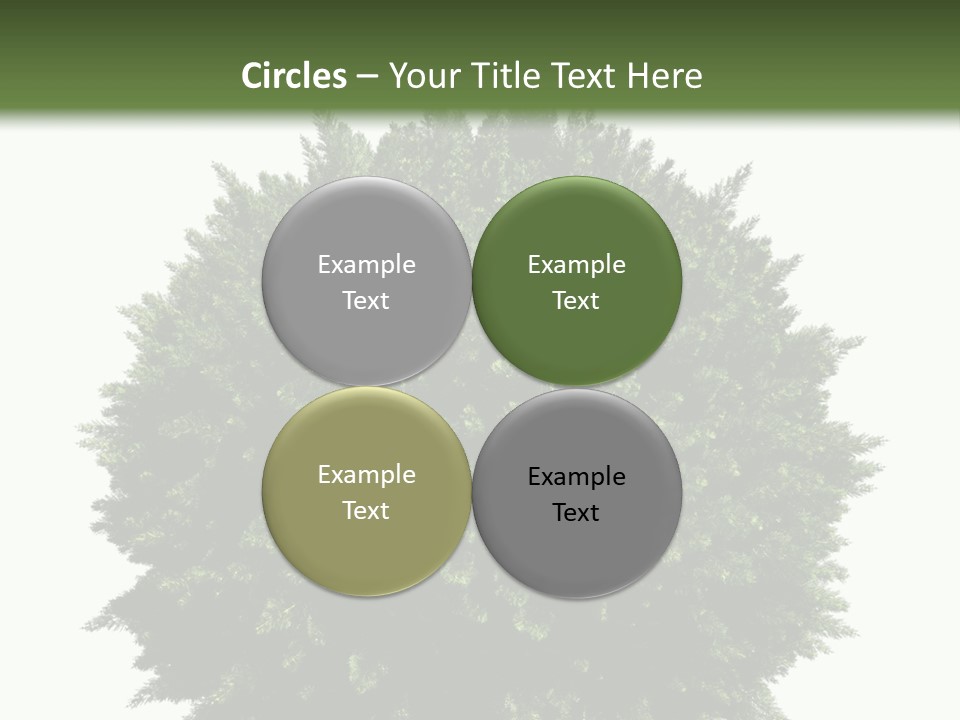 Circles – Your Title Text Here

Example Text

Example Text

Example Text

Example Text